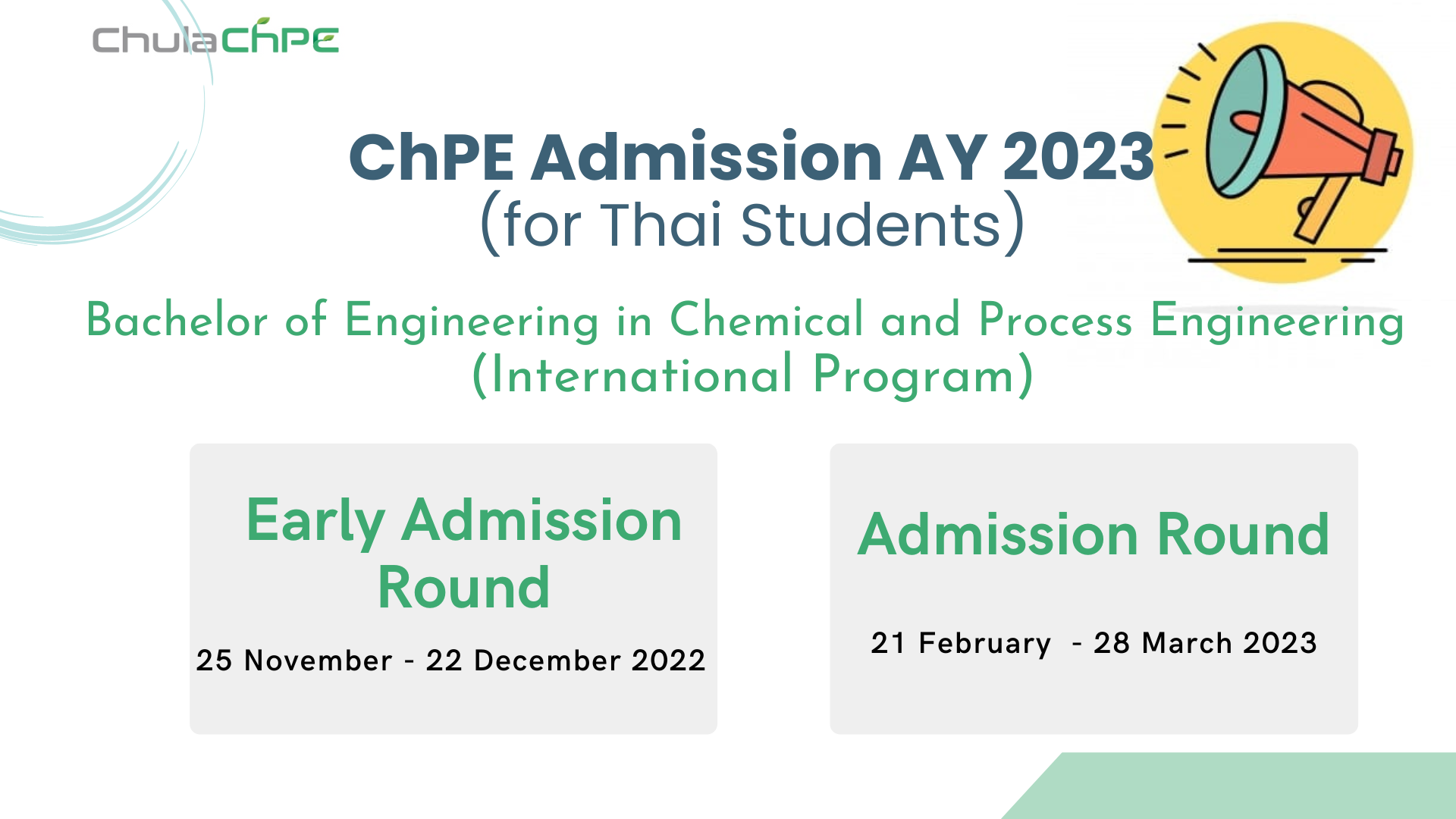 ChulaChPE

ChPE Admission AY 2023
(for Thai Students)

Bachelor of Engineering in Chemical and Process Engineering
(International Program)

Early Admission Round

25 November - 22 December 2022

Admission Round

21 February - 28 March 2023